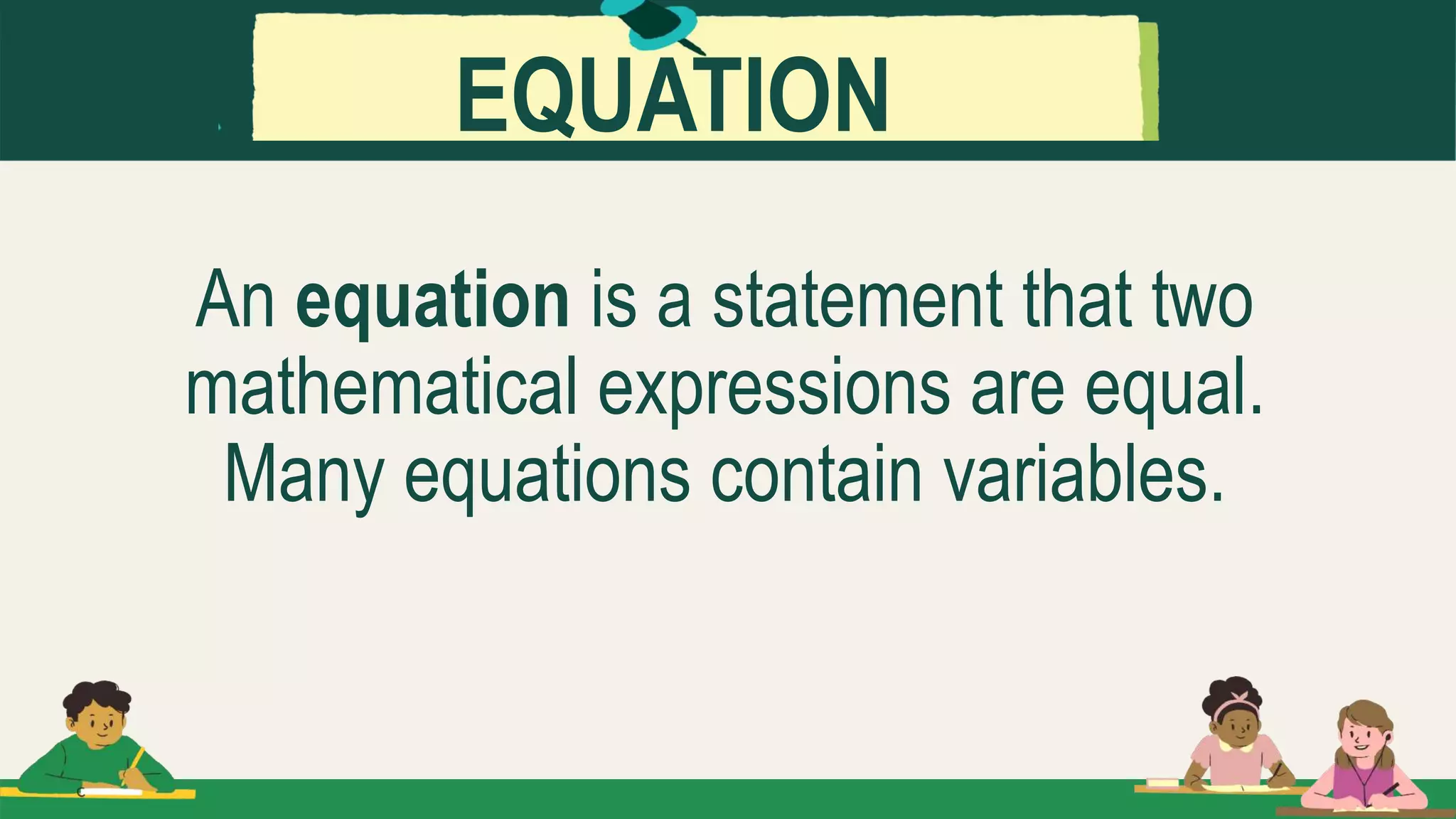 EQUATION

An equation is a statement that two mathematical expressions are equal. Many equations contain variables.